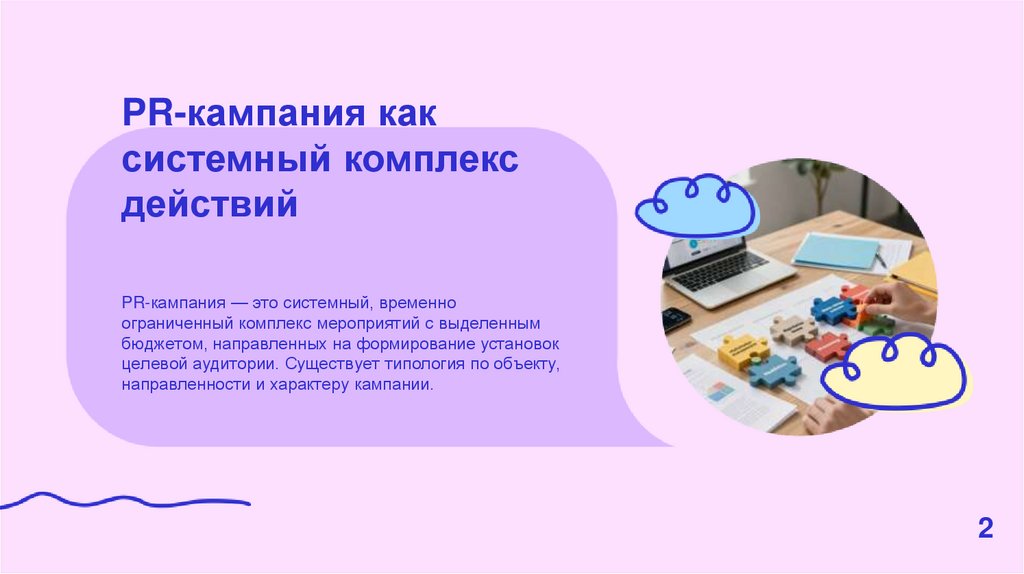 PR-кампания как системный комплекс действий

PR-кампания — это системный, временно ограниченный комплекс мероприятий с выделенным бюджетом, направленных на формирование установок целевой аудитории. Существует типология по объекту, направленности и характеру кампании.

2